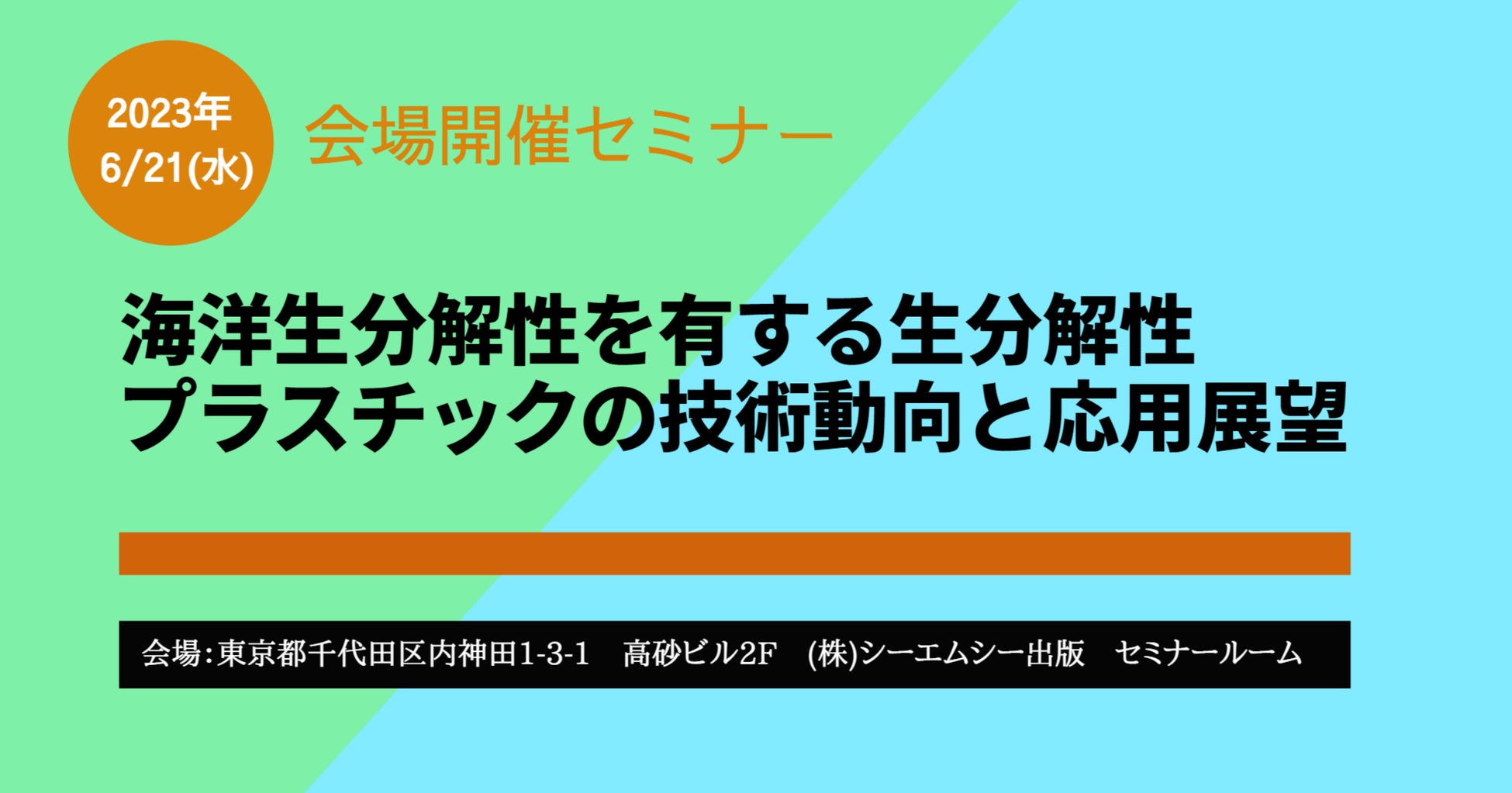 2023年
6/21(水)

会場開催セミナー

海洋生分解性を有する生分解性
プラスチックの技術動向と応用展望

会場:東京都千代田区内神田1-3-1　高砂ビル2F　(株)シーエムシー出版　セミナールーム